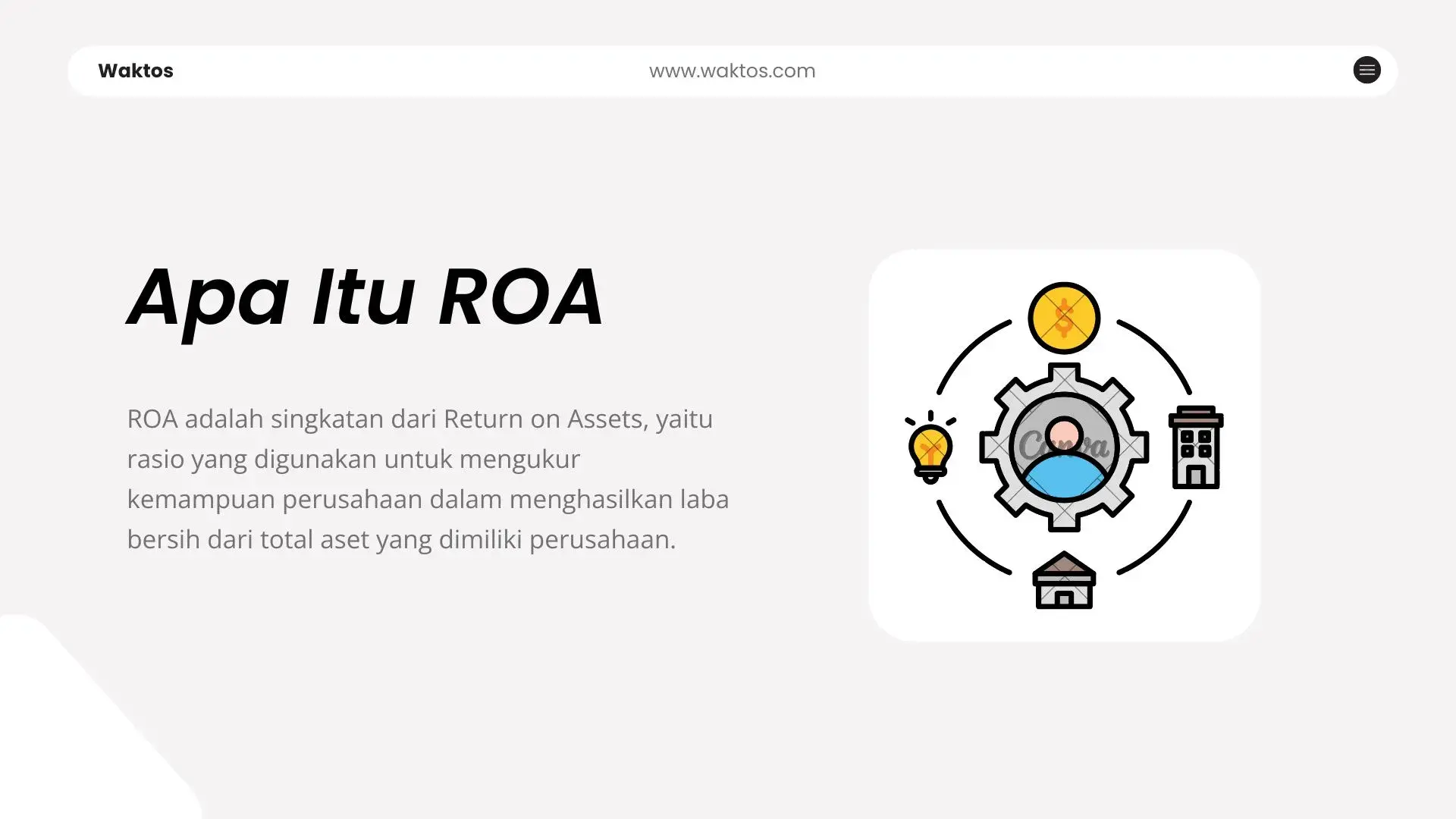 Waktos

www.waktos.com

Apa Itu ROA

ROA adalah singkatan dari Return on Assets, yaitu rasio yang digunakan untuk mengukur kemampuan perusahaan dalam menghasilkan laba bersih dari total aset yang dimiliki perusahaan.

Canva